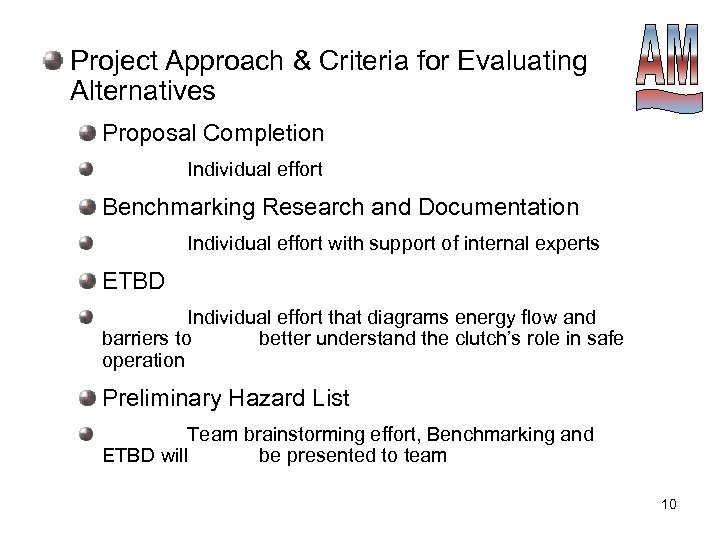 AM

Project Approach & Criteria for Evaluating Alternatives

Proposal Completion

Individual effort

Benchmarking Research and Documentation

Individual effort with support of internal experts

ETBD

Individual effort that diagrams energy flow and barriers to better understand the clutch's role in safe operation

Preliminary Hazard List

Team brainstorming effort, Benchmarking and ETBD will be presented to team

10